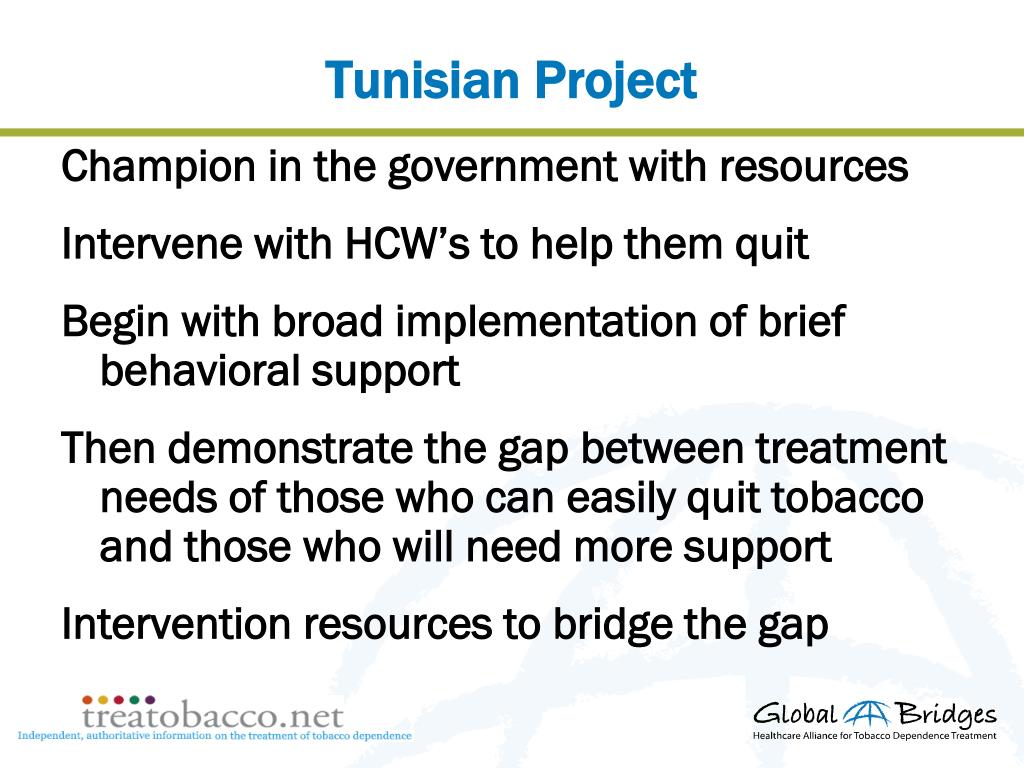 Tunisian Project

Champion in the government with resources

Intervene with HCW's to help them quit

Begin with broad implementation of brief behavioral support

Then demonstrate the gap between treatment needs of those who can easily quit tobacco and those who will need more support

Intervention resources to bridge the gap

treatobacco.net
Independent, authoritative information on the treatment of tobacco dependence

Global Bridges
Healthcare Alliance for Tobacco Dependence Treatment